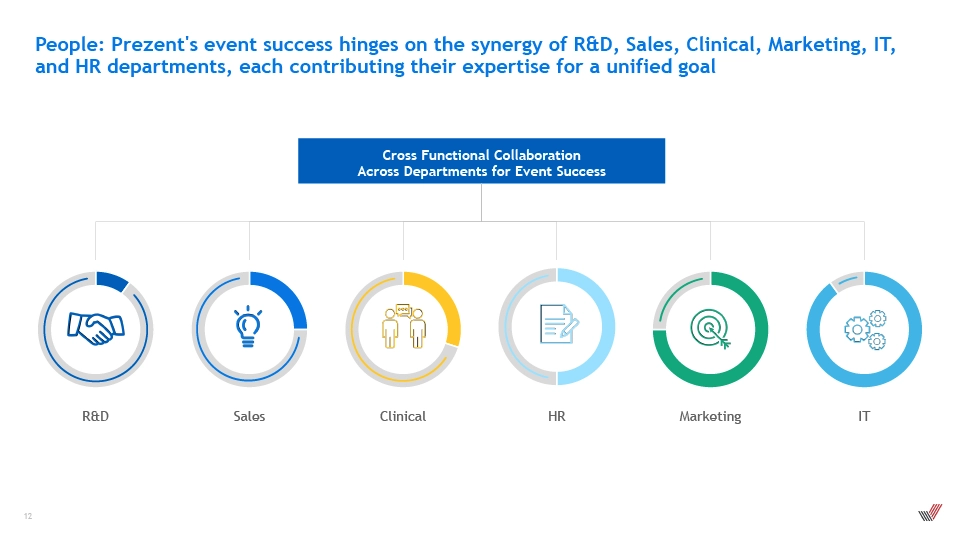 People: Prezent's event success hinges on the synergy of R&D, Sales, Clinical, Marketing, IT, and HR departments, each contributing their expertise for a unified goal

Cross Functional Collaboration
Across Departments for Event Success

R&D

Sales

Clinical

HR

Marketing

IT

12